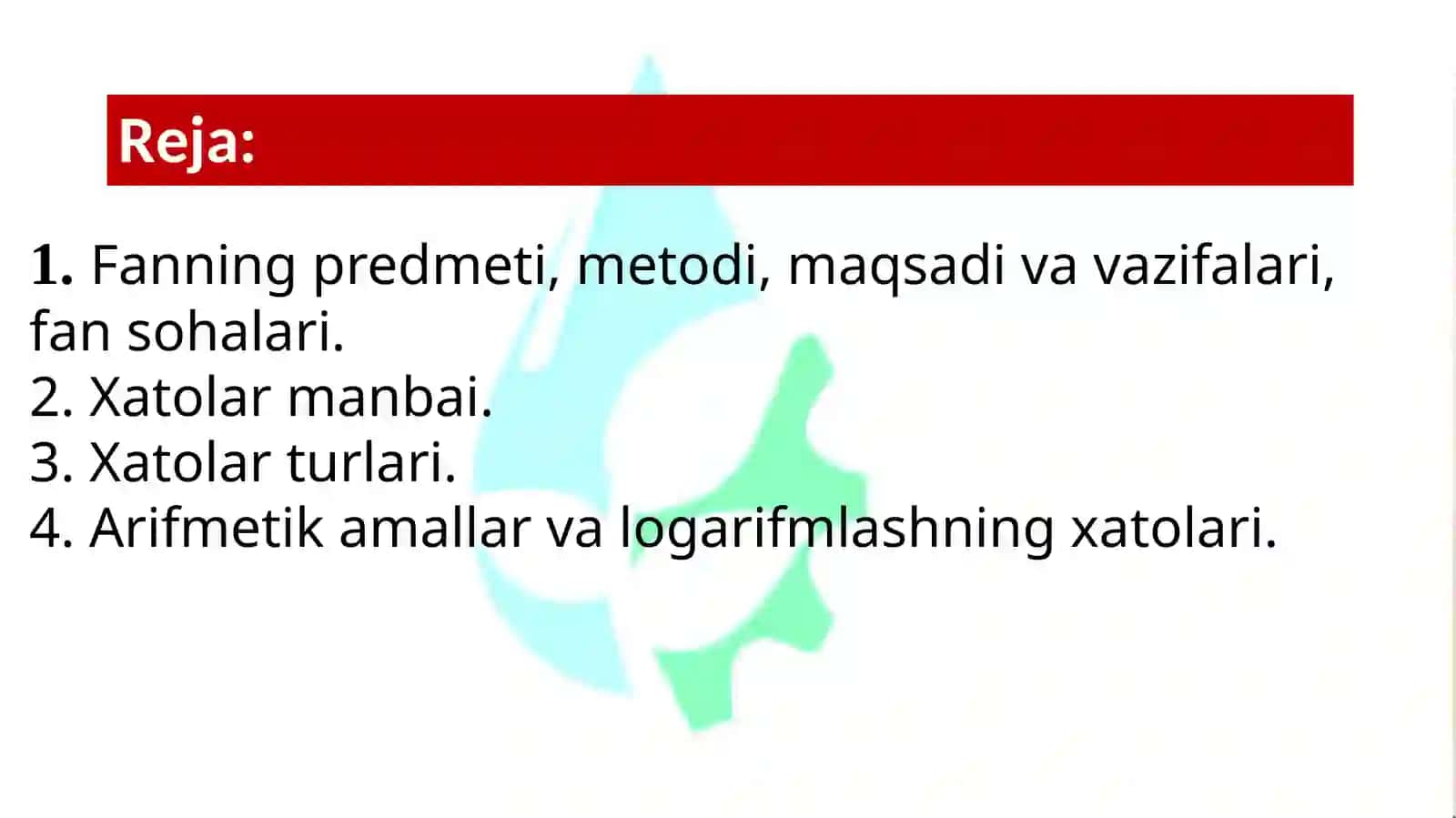 Reja:

1. Fanning predmeti, metodi, maqsadi va vazifalari, fan sohalari.
2. Xatolar manbai.
3. Xatolar turlari.
4. Arifmetik amallar va logarifmlashning xatolari.